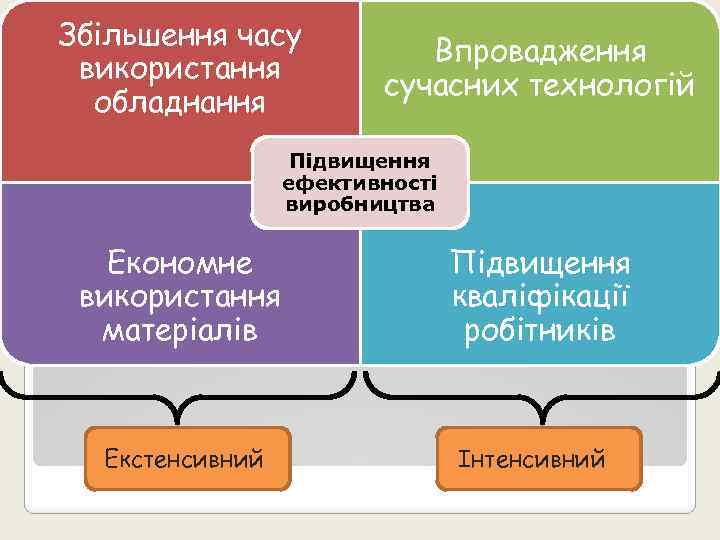 Збільшення часу використання обладнання

Впровадження сучасних технологій

Підвищення ефективності виробництва

Економне використання матеріалів

Підвищення кваліфікації робітників

Екстенсивний

Інтенсивний